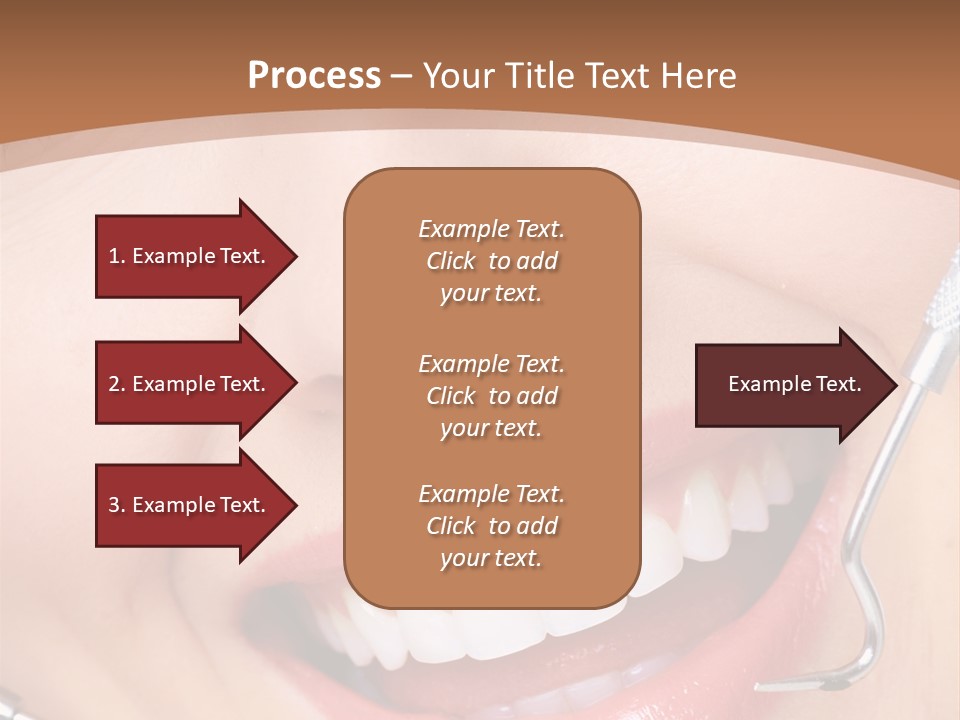 Process – Your Title Text Here

1. Example Text.

2. Example Text.

3. Example Text.

Example Text. Click to add your text.

Example Text. Click to add your text.

Example Text. Click to add your text.

Example Text.